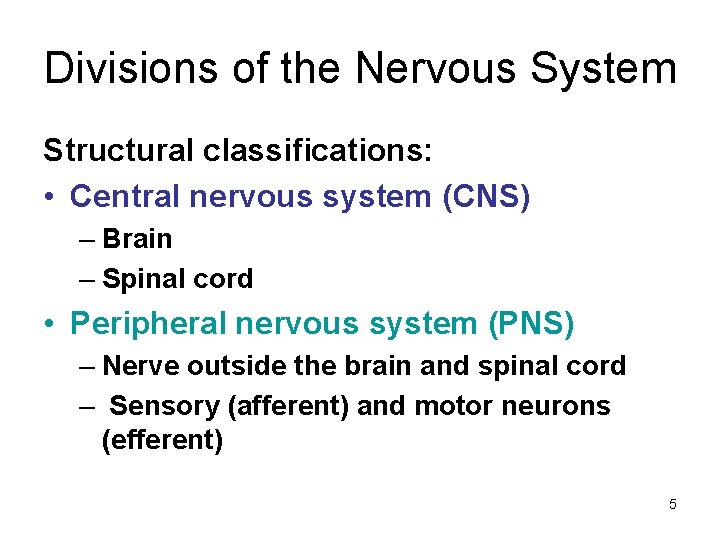 Divisions of the Nervous System

Structural classifications:

• Central nervous system (CNS)
– Brain
– Spinal cord

• Peripheral nervous system (PNS)
– Nerve outside the brain and spinal cord
– Sensory (afferent) and motor neurons (efferent)

5